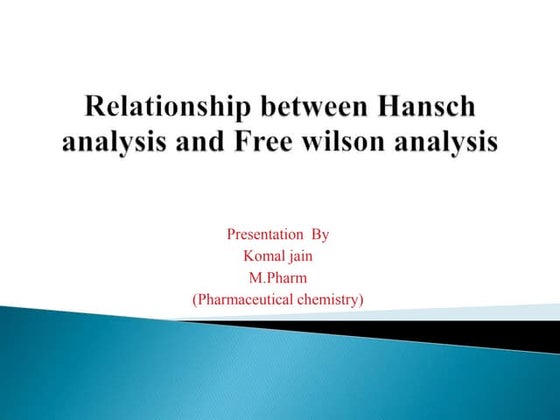 Relationship between Hansch analysis and Free wilson analysis

Presentation By
Komal jain
M.Pharm
(Pharmaceutical chemistry)